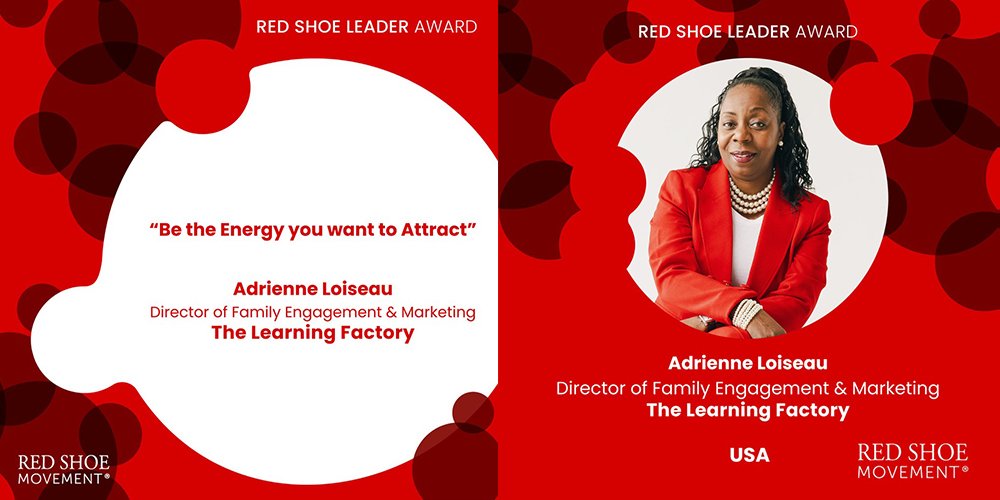 RED SHOE LEADER AWARD

"Be the Energy you want to Attract"

Adrienne Loiseau
Director of Family Engagement & Marketing
The Learning Factory

RED SHOE MOVEMENT®

RED SHOE LEADER AWARD

Adrienne Loiseau
Director of Family Engagement & Marketing
The Learning Factory

USA

RED SHOE MOVEMENT®